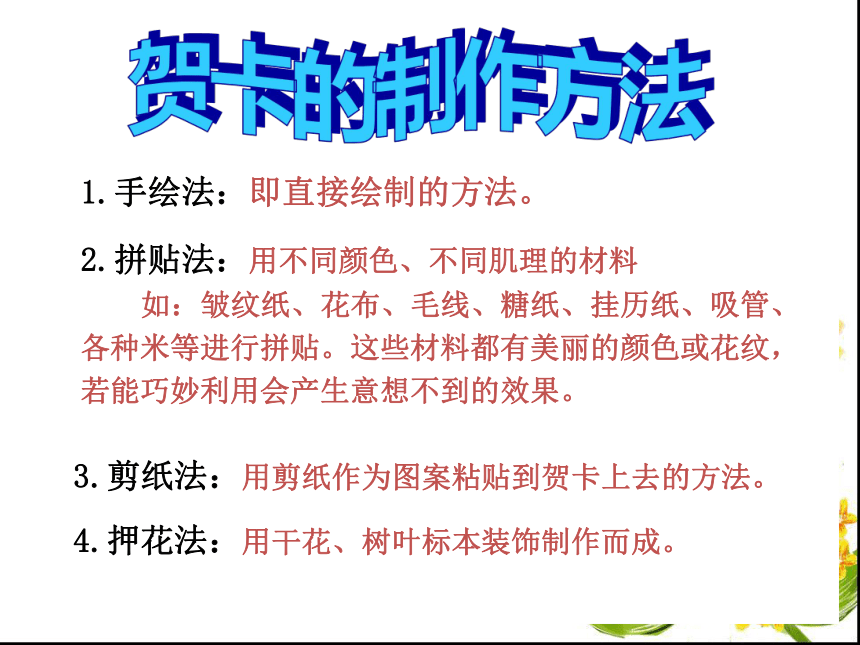 贺卡的制作方法

1. 手绘法：即直接绘制的方法。

2. 拼贴法：用不同颜色、不同肌理的材料

如：皱纹纸、花布、毛线、糖纸、挂历纸、吸管、各种米等进行拼贴。这些材料都有美丽的颜色或花纹，若能巧妙利用会产生意想不到的效果。

3. 剪纸法：用剪纸作为图案粘贴到贺卡上去的方法。

4. 押花法：用干花、树叶标本装饰制作而成。